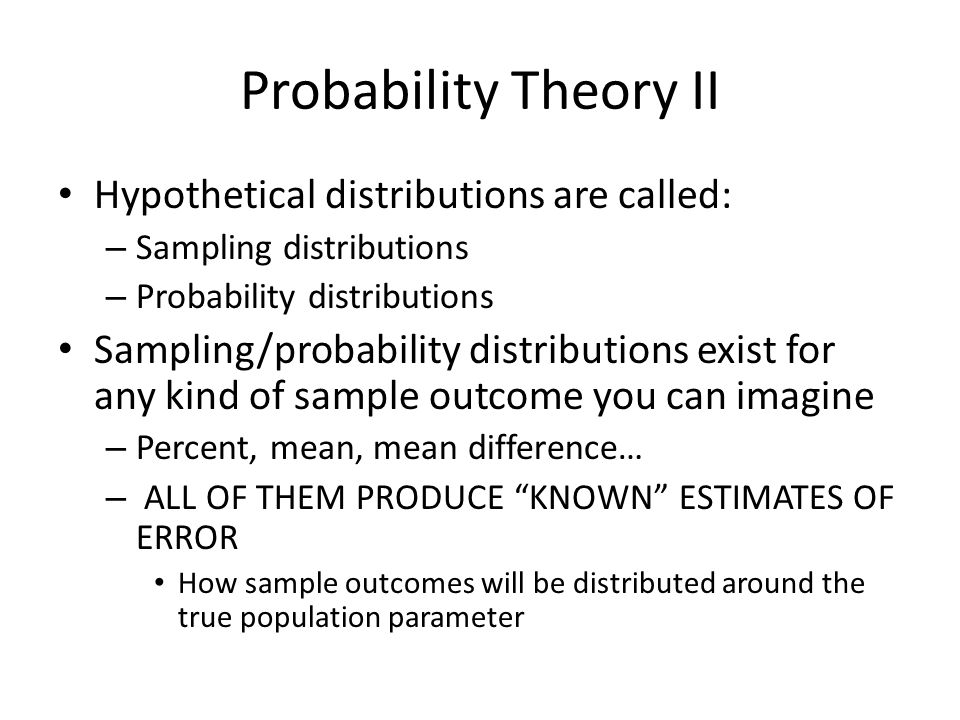 Probability Theory II

• Hypothetical distributions are called:
– Sampling distributions
– Probability distributions

• Sampling/probability distributions exist for any kind of sample outcome you can imagine
– Percent, mean, mean difference…
– ALL OF THEM PRODUCE “KNOWN” ESTIMATES OF ERROR
• How sample outcomes will be distributed around the true population parameter